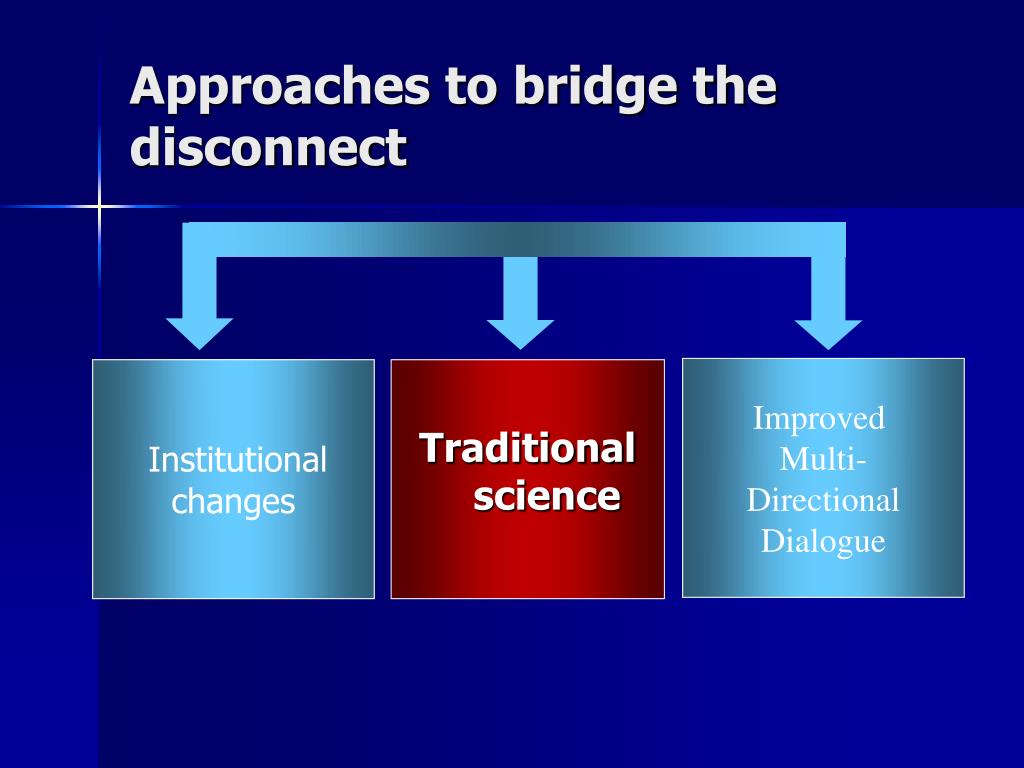 Approaches to bridge the disconnect

Institutional changes

Traditional science

Improved Multi-Directional Dialogue